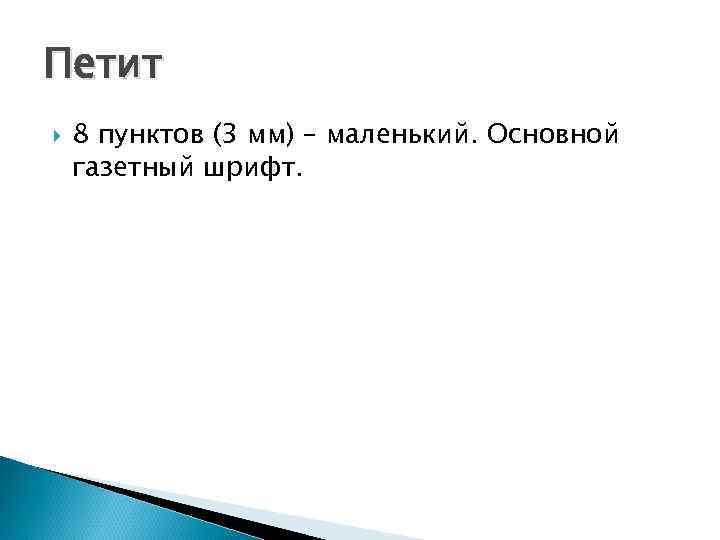 Петит

8 пунктов (3 мм) – маленький. Основной газетный шрифт.